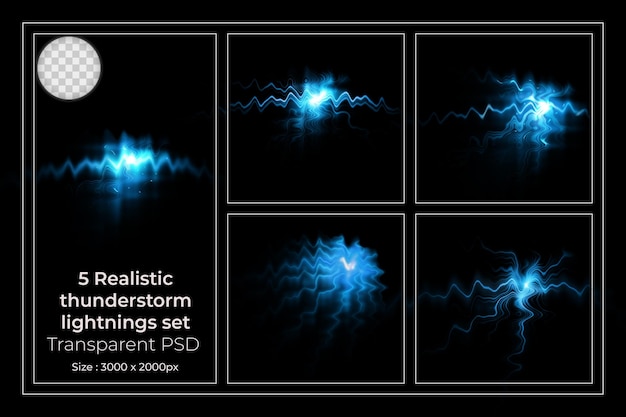 5 Realistic thunderstorm lightnings set
Transparent PSD
Size : 3000 x 2000px